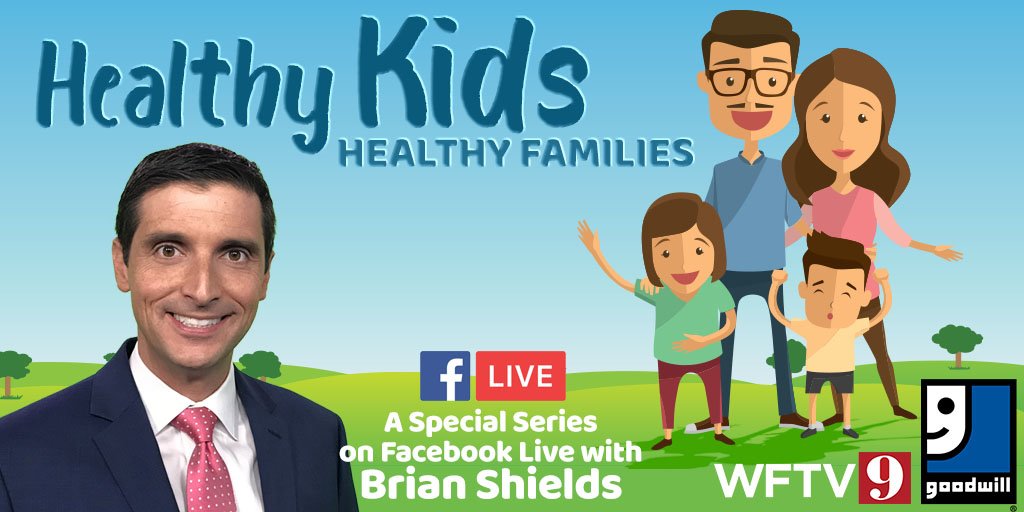 Healthy Kids
HEALTHY FAMILIES

f LIVE

A Special Series on Facebook Live with Brian Shields

WFTV 9

goodwill